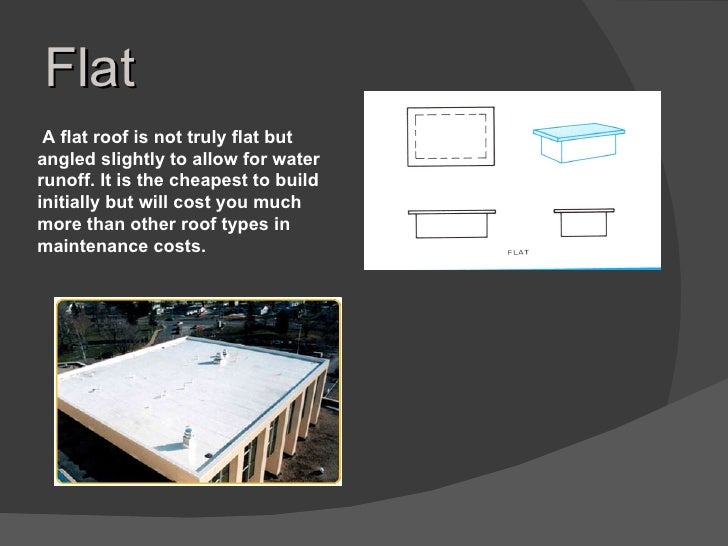 Flat

A flat roof is not truly flat but angled slightly to allow for water runoff. It is the cheapest to build initially but will cost you much more than other roof types in maintenance costs.

FLAT